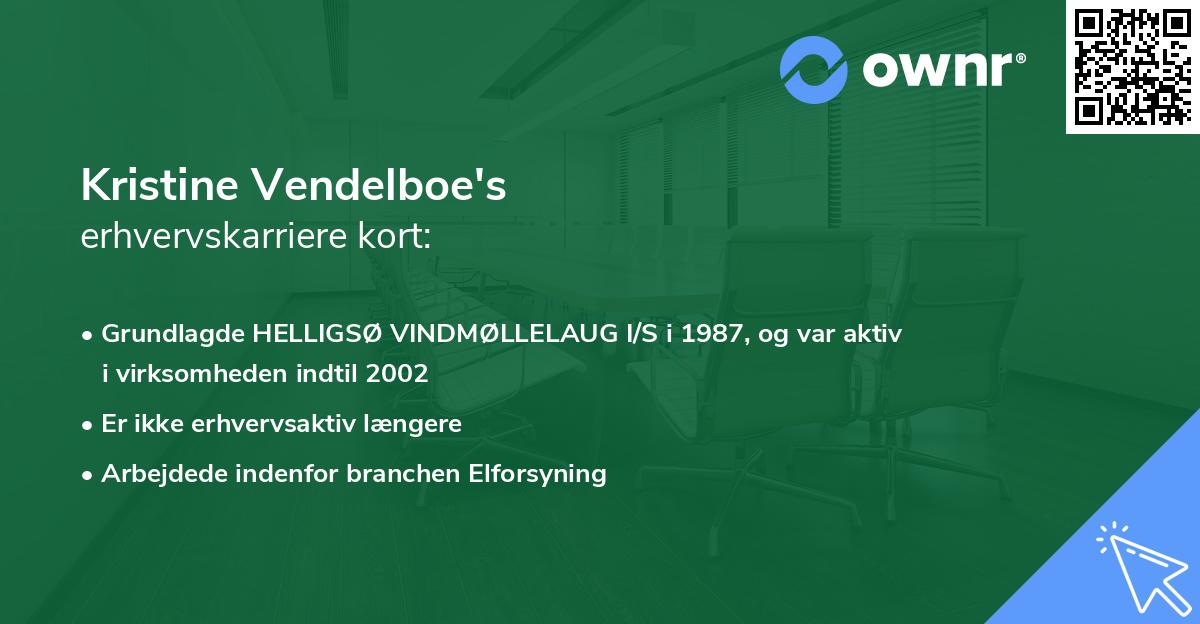 ownr®

Kristine Vendelboe's
erhvervskarriere kort:

• Grundlagde HELLIGSØ VINDMØLLELAUG I/S i 1987, og var aktiv i virksomheden indtil 2002
• Er ikke erhvervsaktiv længere
• Arbejdede indenfor branchen Elforsyning